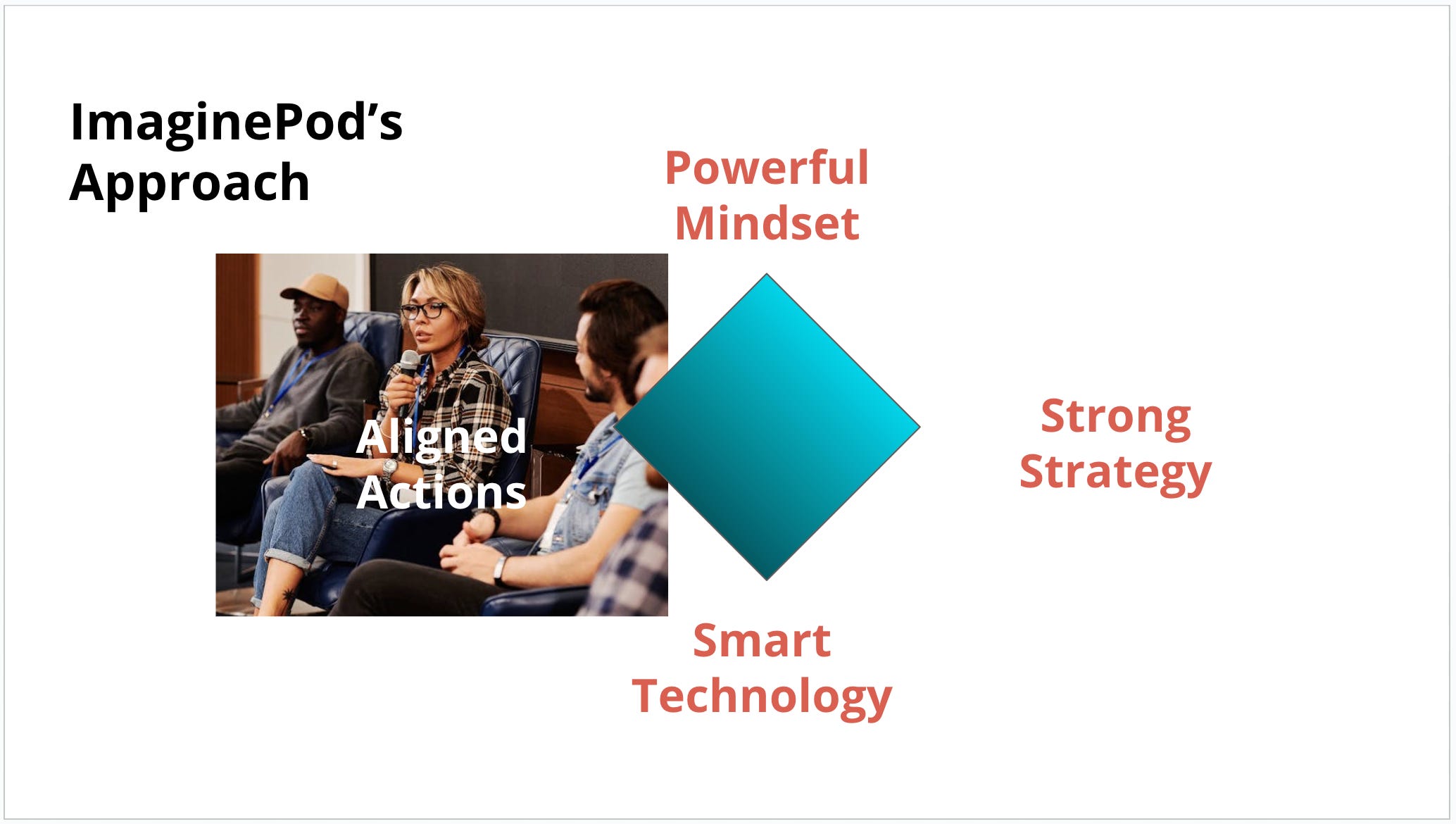 ImaginePod's Approach

Powerful Mindset

Aligned Actions

Strong Strategy

Smart Technology